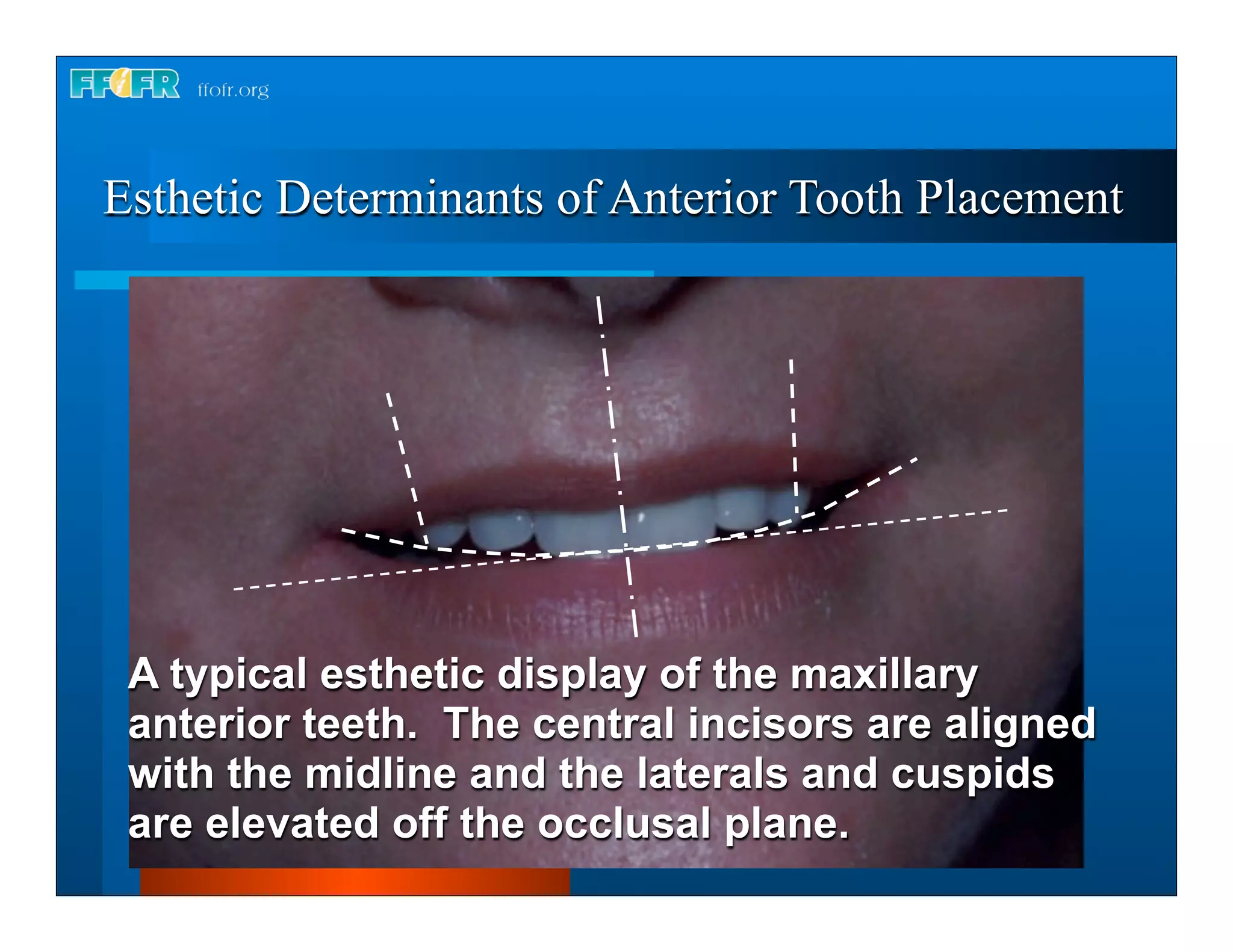 FFOFR ffofr.org

Esthetic Determinants of Anterior Tooth Placement

A typical esthetic display of the maxillary anterior teeth.  The central incisors are aligned with the midline and the laterals and cuspids are elevated off the occlusal plane.